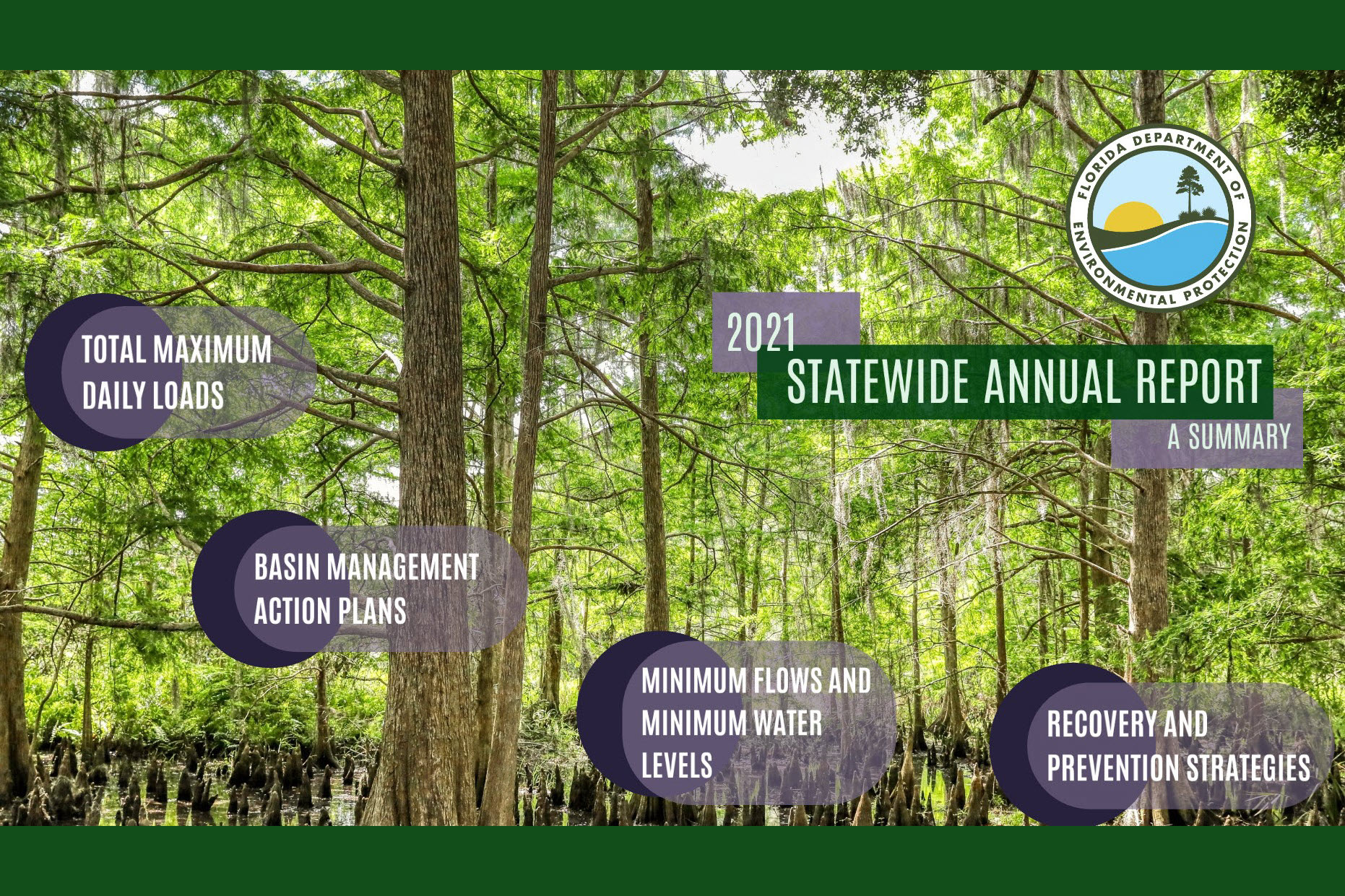 FLORIDA DEPARTMENT OF ENVIRONMENTAL PROTECTION

2021
STATEWIDE ANNUAL REPORT
A SUMMARY

TOTAL MAXIMUM DAILY LOADS

BASIN MANAGEMENT ACTION PLANS

MINIMUM FLOWS AND MINIMUM WATER LEVELS

RECOVERY AND PREVENTION STRATEGIES